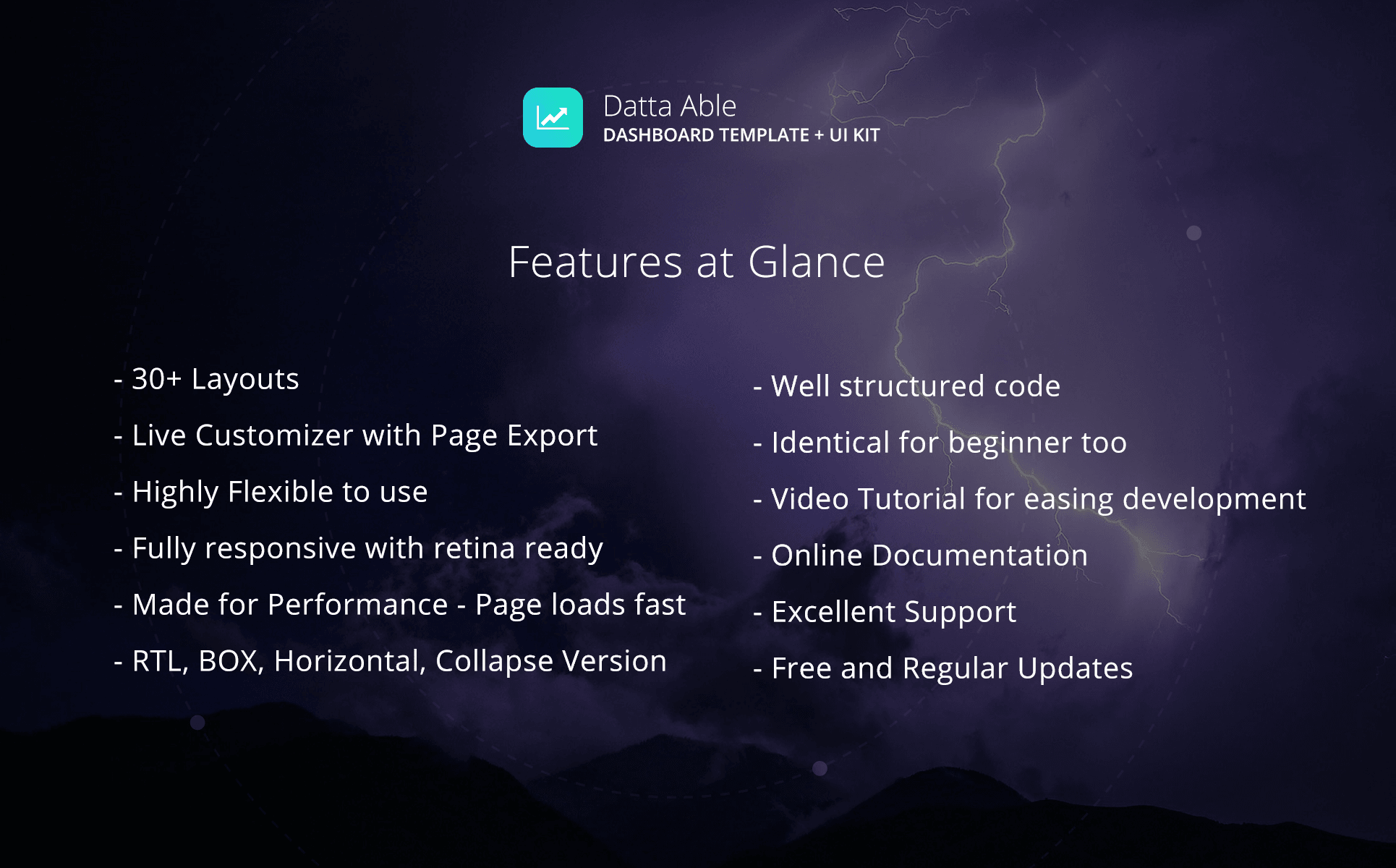 Datta Able
DASHBOARD TEMPLATE + UI KIT

Features at Glance

- 30+ Layouts

- Live Customizer with Page Export

- Highly Flexible to use

- Fully responsive with retina ready

- Made for Performance - Page loads fast

- RTL, BOX, Horizontal, Collapse Version

- Well structured code

- Identical for beginner too

- Video Tutorial for easing development

- Online Documentation

- Excellent Support

- Free and Regular Updates